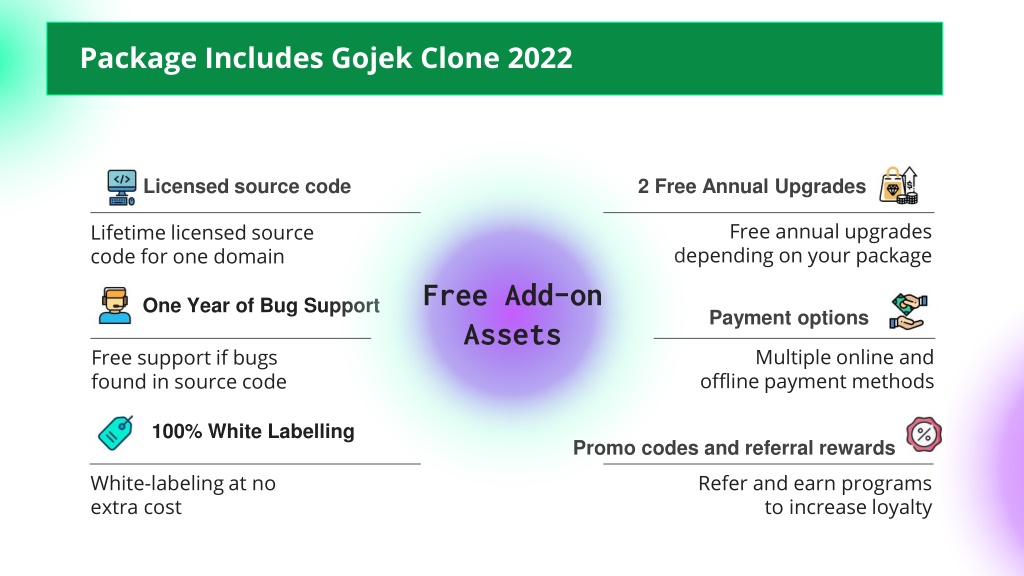 Package Includes Gojek Clone 2022

Licensed source code

Lifetime licensed source code for one domain

One Year of Bug Support

Free support if bugs found in source code

100% White Labelling

White-labeling at no extra cost

Free Add-on Assets

2 Free Annual Upgrades

Free annual upgrades depending on your package

Payment options

Multiple online and offline payment methods

Promo codes and referral rewards

Refer and earn programs to increase loyalty